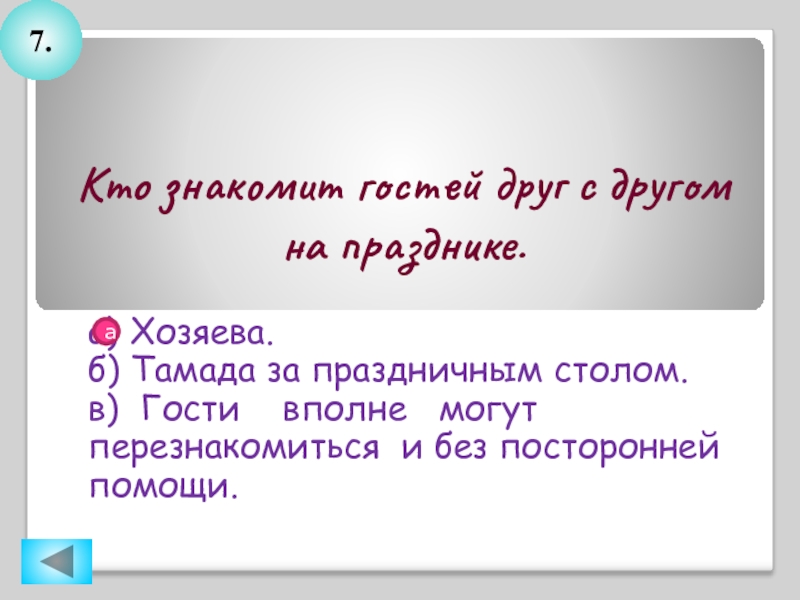 7.

Кто знакомит гостей друг с другом на празднике.

а) Хозяева.
б) Тамада за праздничным столом.
в) Гости вполне могут перезнакомиться и без посторонней помощи.